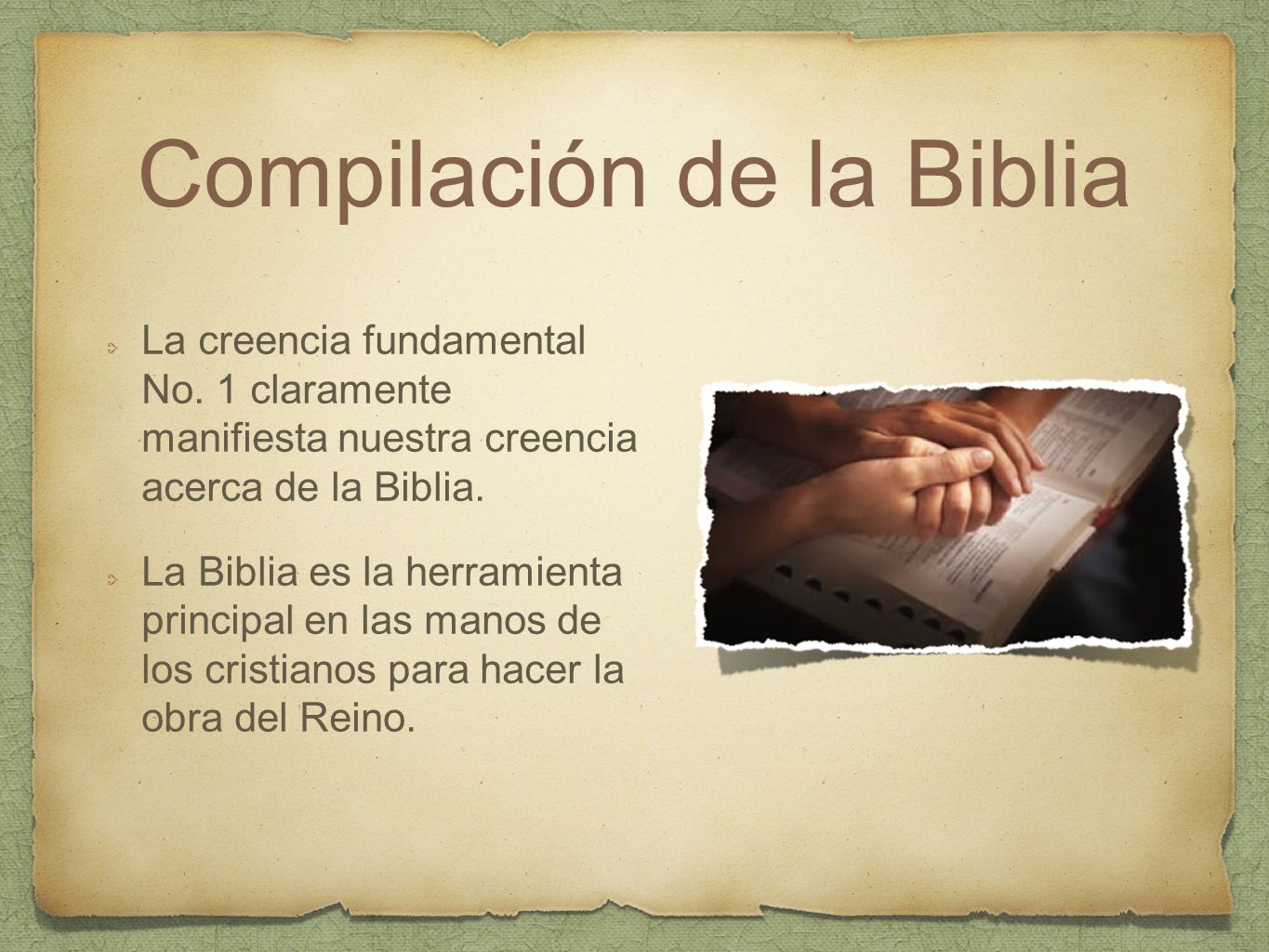 Compilación de la Biblia

La creencia fundamental No. 1 claramente manifiesta nuestra creencia acerca de la Biblia.

La Biblia es la herramienta principal en las manos de los cristianos para hacer la obra del Reino.